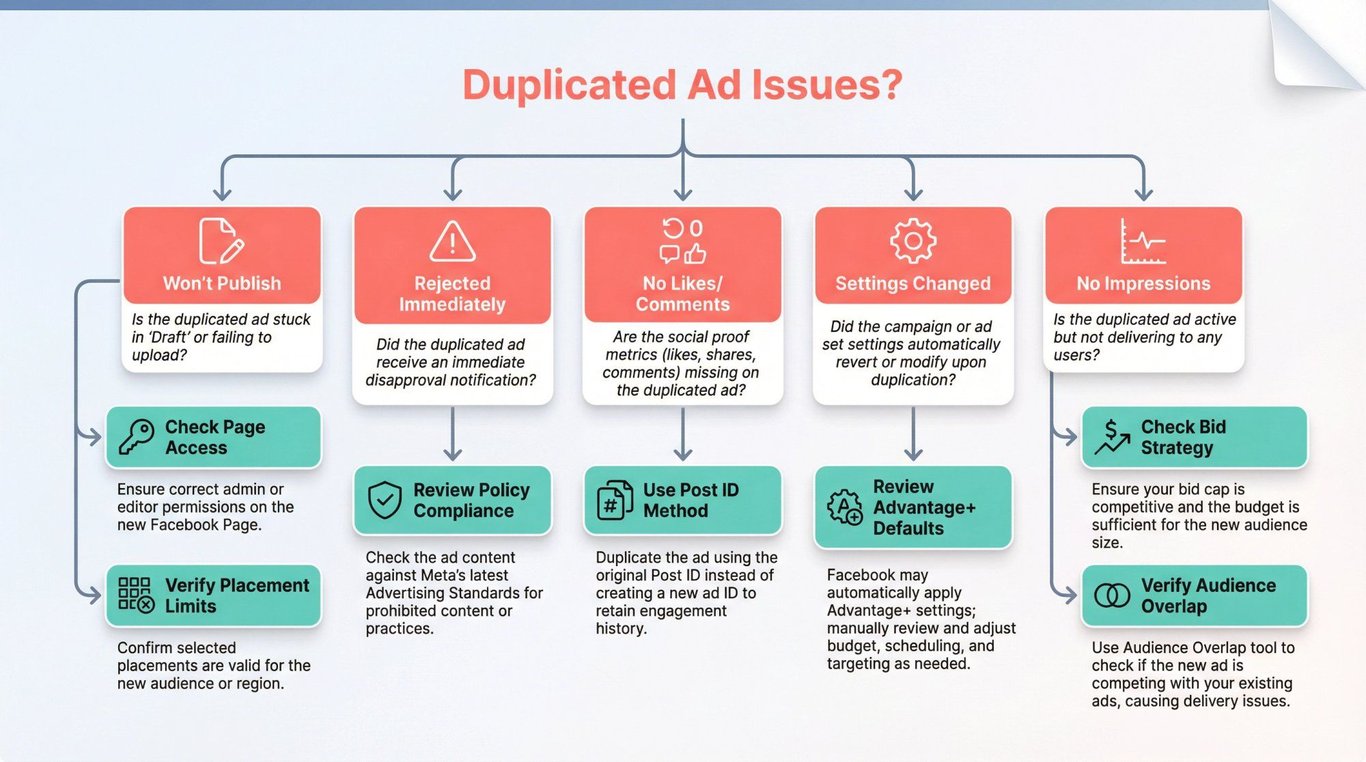 Duplicated Ad Issues?

Won't Publish

Is the duplicated ad stuck in 'Draft' or failing to upload?

Check Page Access

Ensure correct admin or editor permissions on the new Facebook Page.

Verify Placement Limits

Confirm selected placements are valid for the new audience or region.

Rejected Immediately

Did the duplicated ad receive an immediate disapproval notification?

Review Policy Compliance

Check the ad content against Meta's latest Advertising Standards for prohibited content or practices.

0

No Likes/ Comments

Are the social proof metrics (likes, shares, comments) missing on the duplicated ad?

Use Post ID Method

Duplicate the ad using the original Post ID instead of creating a new ad ID to retain engagement history.

Settings Changed

Did the campaign or ad set settings automatically revert or modify upon duplication?

Review Advantage+ Defaults

Facebook may automatically apply Advantage+ settings; manually review and adjust budget, scheduling, and targeting as needed.

No Impressions

Is the duplicated ad active but not delivering to any users?

Check Bid Strategy

Ensure your bid cap is competitive and the budget is sufficient for the new audience size.

Verify Audience Overlap

Use Audience Overlap tool to check if the new ad is competing with your existing ads, causing delivery issues.